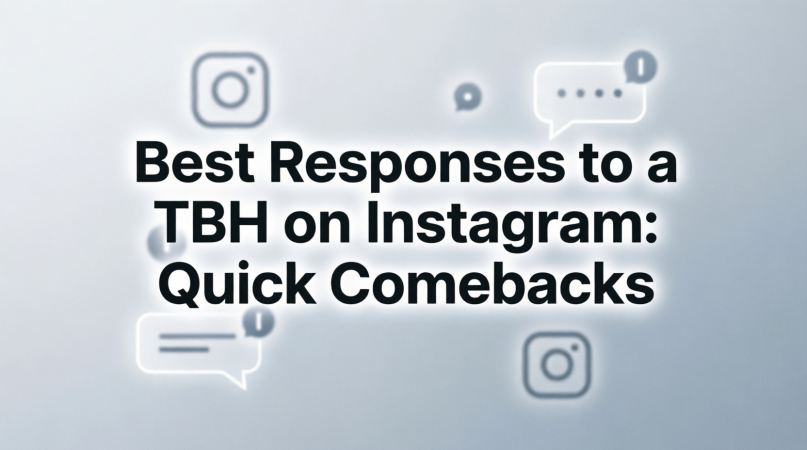 Best Responses to a TBH on Instagram: Quick Comebacks